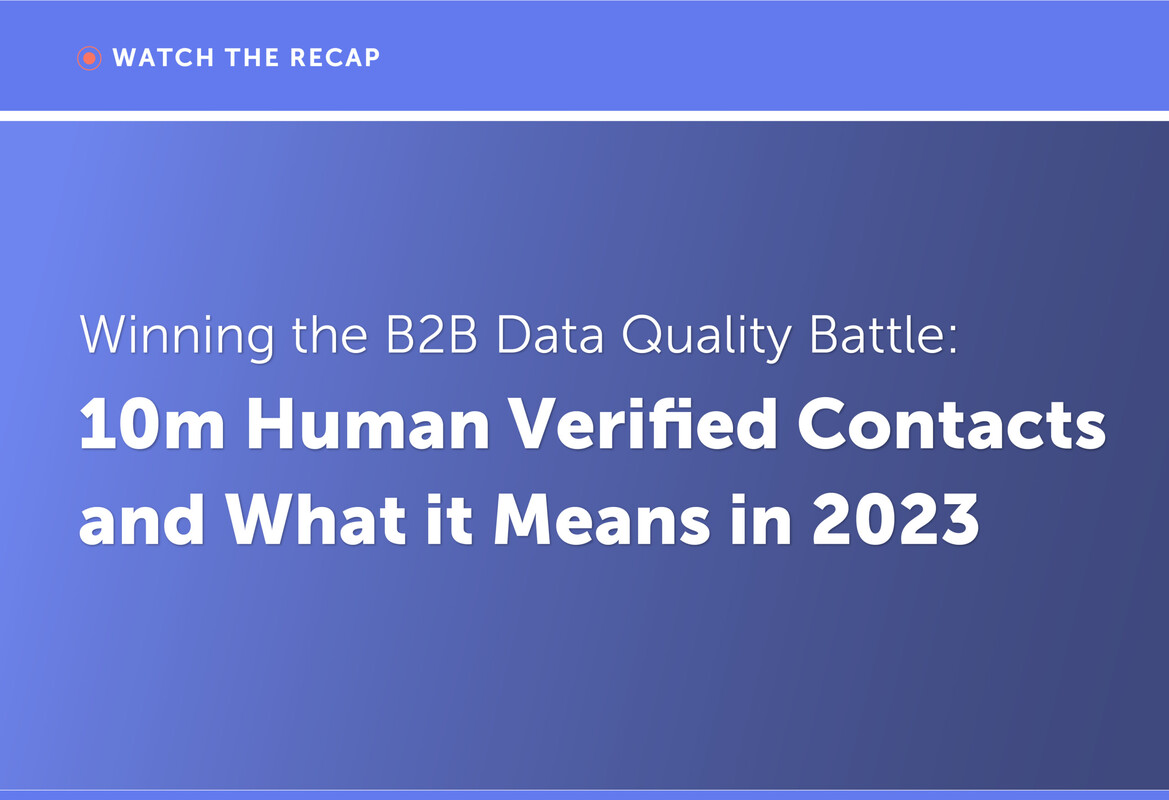 WATCH THE RECAP

Winning the B2B Data Quality Battle:

10m Human Verified Contacts and What it Means in 2023